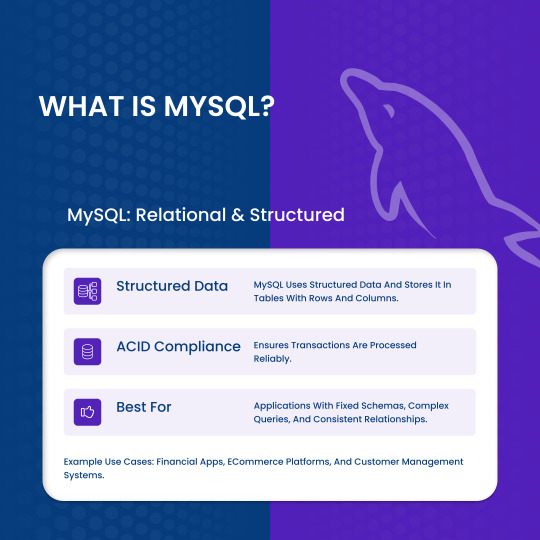 WHAT IS MYSQL?

MySQL: Relational & Structured

Structured Data
MySQL Uses Structured Data And Stores It In Tables With Rows And Columns.

ACID Compliance
Ensures Transactions Are Processed Reliably.

Best For
Applications With Fixed Schemas, Complex Queries, And Consistent Relationships.

Example Use Cases: Financial Apps, ECommerce Platforms, And Customer Management Systems.